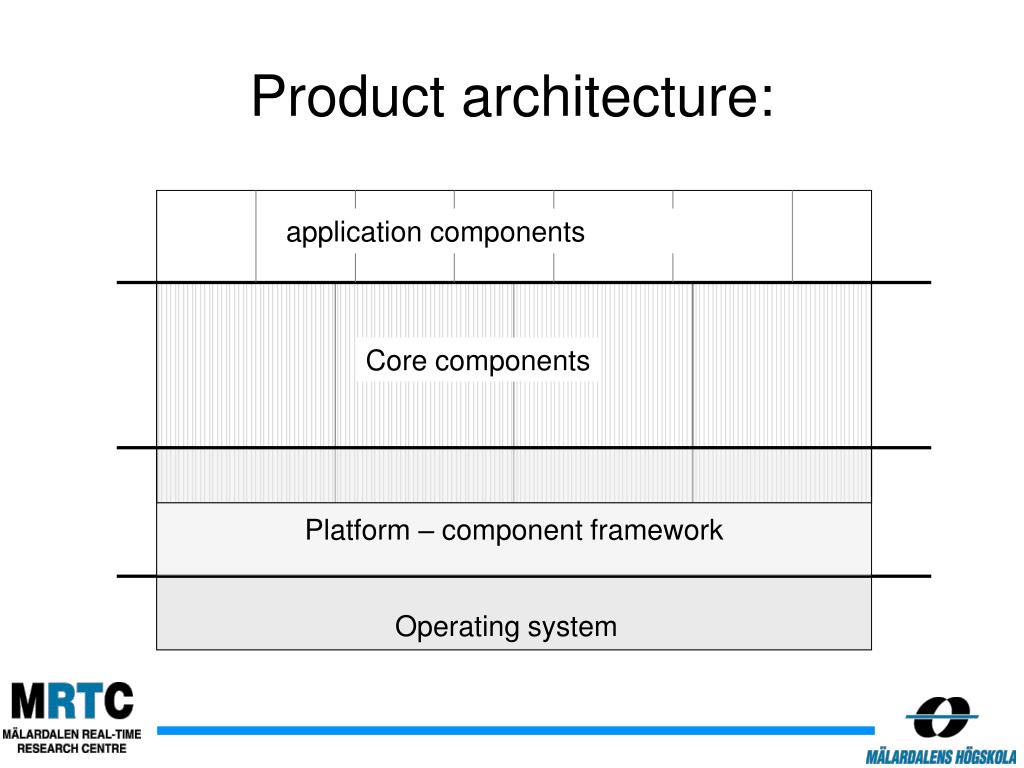 Product architecture:

application components

Core components

Platform – component framework

Operating system

MRTC
MÄLARDALEN REAL-TIME RESEARCH CENTRE

MÄLARDALENS HÖGSKOLA